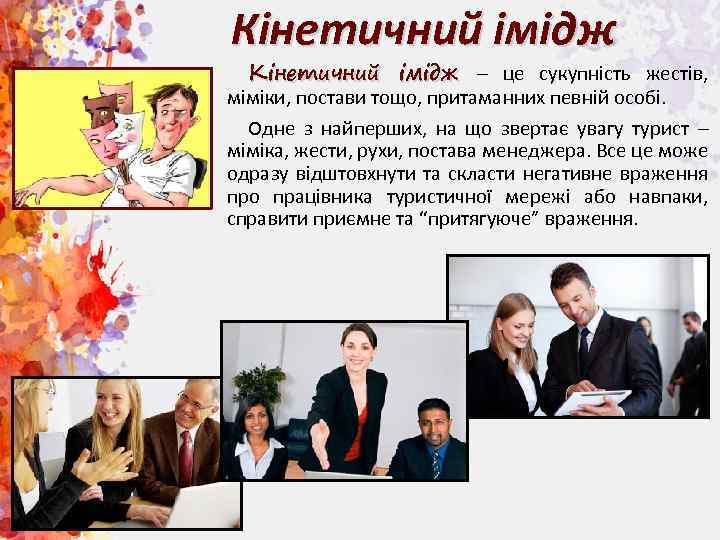 Кінетичний імідж

Кінетичний імідж – це сукупність жестів, міміки, постави тощо, притаманних певній особі.

Одне з найперших, на що звертає увагу турист – міміка, жести, рухи, постава менеджера. Все це може одразу відштовхнути та скласти негативне враження про працівника туристичної мережі або навпаки, справити приємне та “притягуюче” враження.